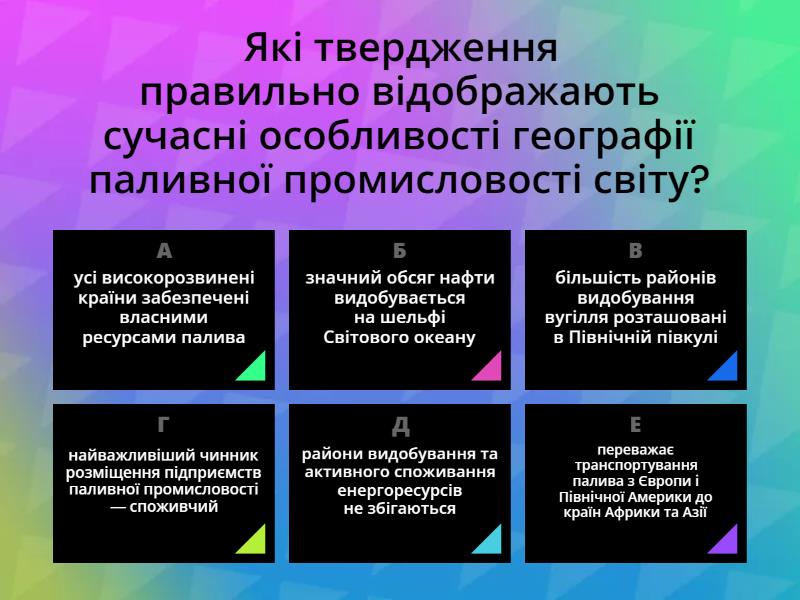 Які твердження правильно відображають сучасні особливості географії паливної промисловості світу?

А
усі високорозвинені країни забезпечені власними ресурсами палива

Б
значний обсяг нафти видобувається на шельфі Світового океану

В
більшість районів видобування вугілля розташовані в Північній півкулі

Г
найважливіший чинник розміщення підприємств паливної промисловості — споживчий

Д
райони видобування та активного споживання енергоресурсів не збігаються

Е
переважає транспортування палива з Європи і Північної Америки до країн Африки та Азії